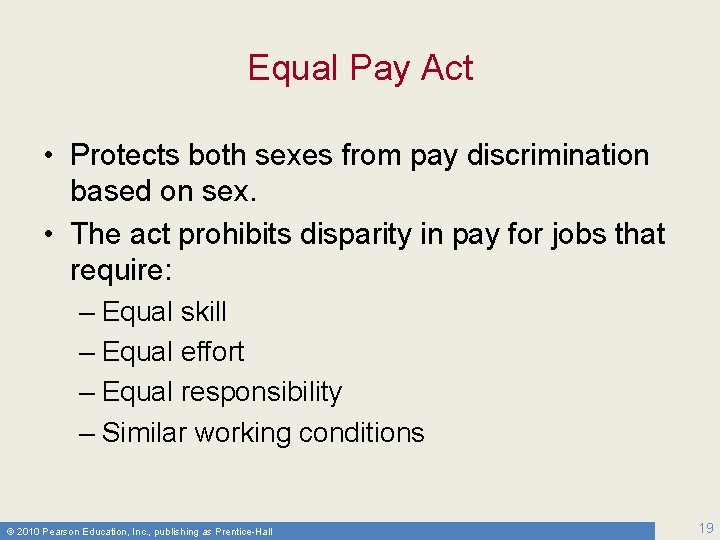 Equal Pay Act

• Protects both sexes from pay discrimination based on sex.
• The act prohibits disparity in pay for jobs that require:
– Equal skill
– Equal effort
– Equal responsibility
– Similar working conditions

© 2010 Pearson Education, Inc., publishing as Prentice-Hall

19